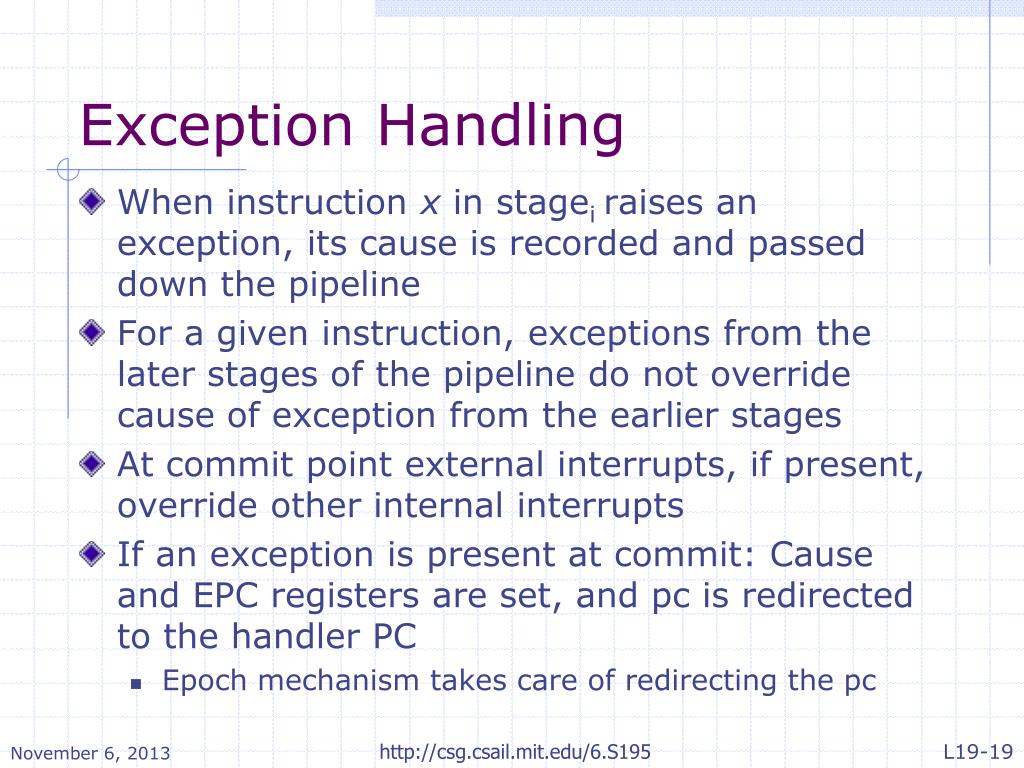 Exception Handling

When instruction $x$ in stage$_i$ raises an exception, its cause is recorded and passed down the pipeline

For a given instruction, exceptions from the later stages of the pipeline do not override cause of exception from the earlier stages

At commit point external interrupts, if present, override other internal interrupts

If an exception is present at commit: Cause and EPC registers are set, and pc is redirected to the handler PC

Epoch mechanism takes care of redirecting the pc

November 6, 2013

http://csg.csail.mit.edu/6.S195

L19-19